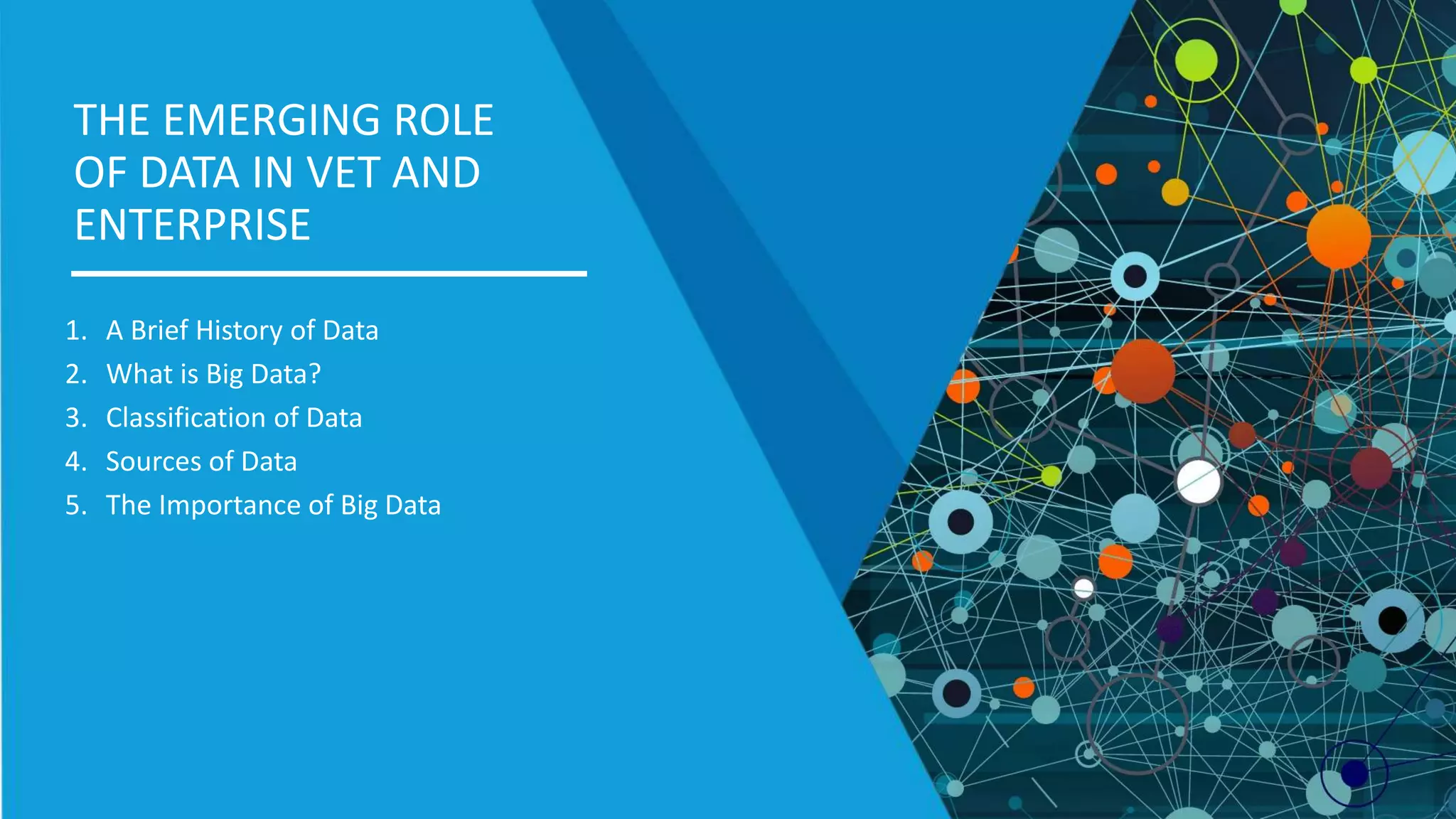 THE EMERGING ROLE OF DATA IN VET AND ENTERPRISE

1. A Brief History of Data
2. What is Big Data?
3. Classification of Data
4. Sources of Data
5. The Importance of Big Data